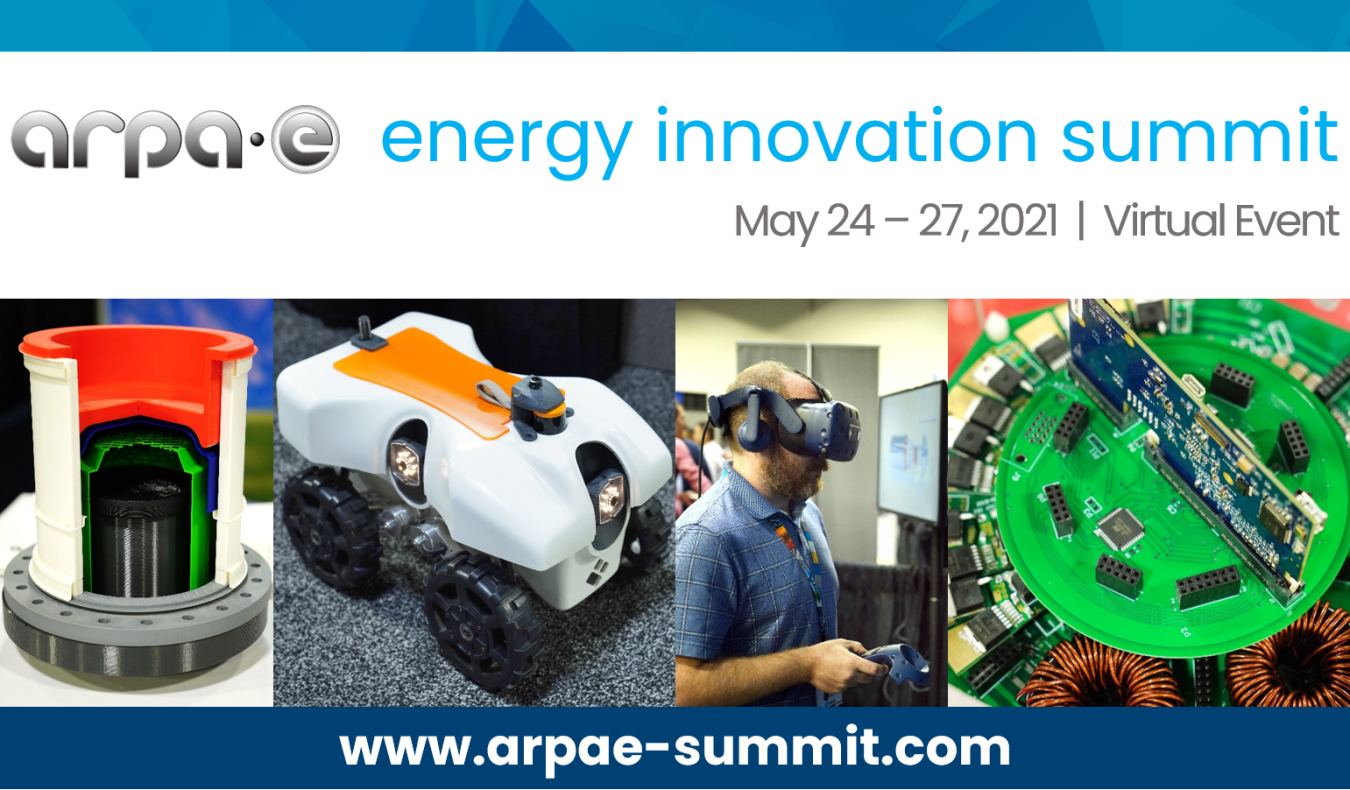 arpa·e energy innovation summit

May 24 – 27, 2021 | Virtual Event

www.arpae-summit.com